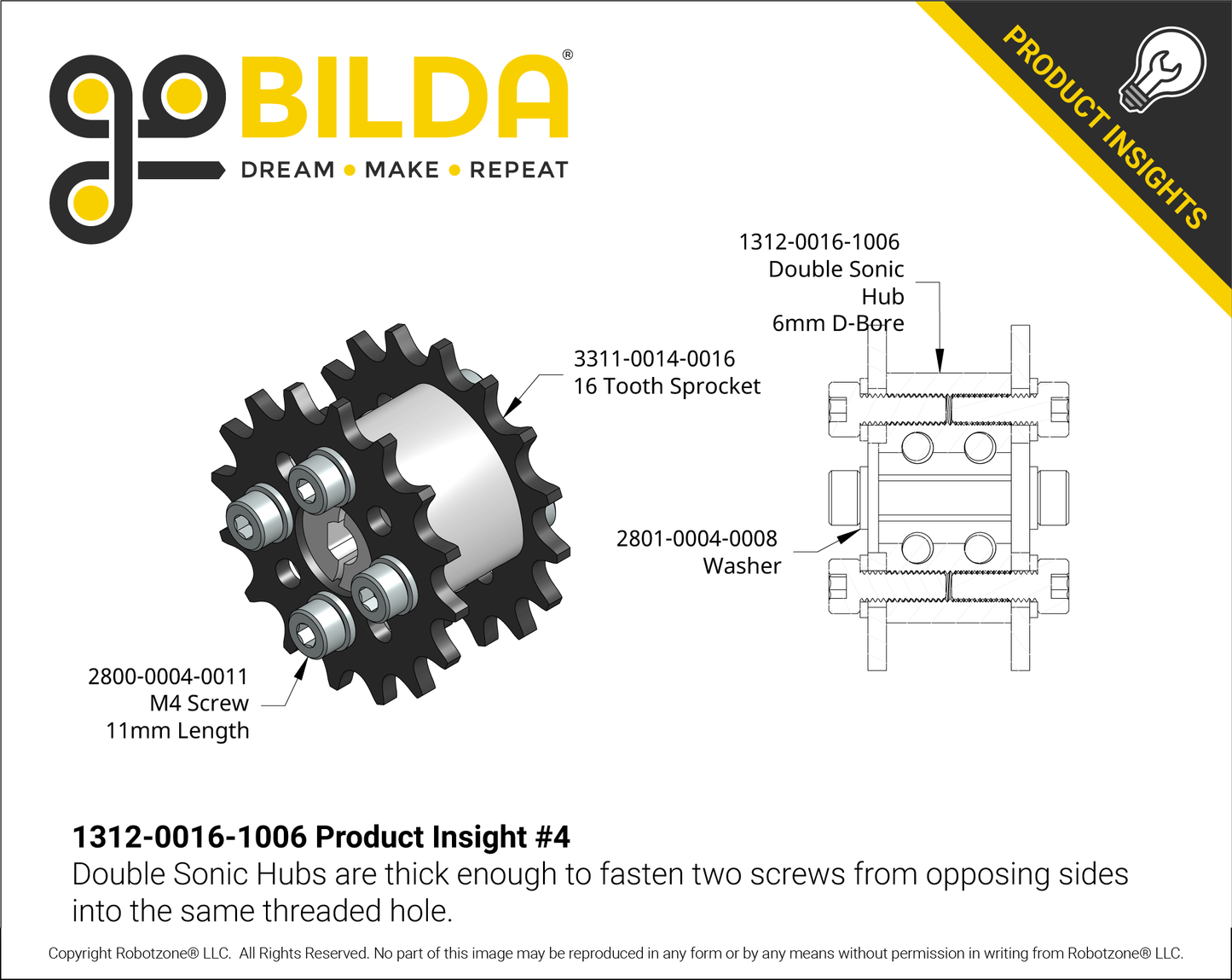 goBILDA®
DREAM • MAKE • REPEAT

PRODUCT INSIGHTS

1312-0016-1006
Double Sonic
Hub
6mm D-Bore

3311-0014-0016
16 Tooth Sprocket

2801-0004-0008
Washer

2800-0004-0011
M4 Screw
11mm Length

1312-0016-1006 Product Insight #4
Double Sonic Hubs are thick enough to fasten two screws from opposing sides into the same threaded hole.

Copyright Robotzone® LLC. All Rights Reserved. No part of this image may be reproduced in any form or by any means without permission in writing from Robotzone® LLC.